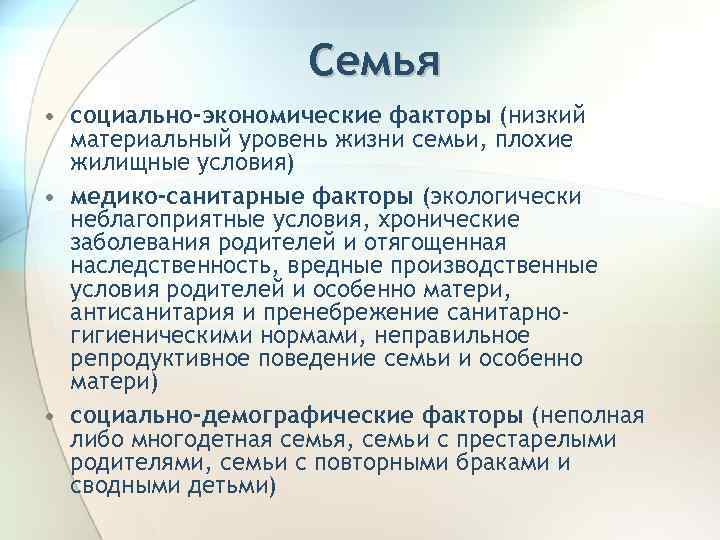 Семья

• социально-экономические факторы (низкий материальный уровень жизни семьи, плохие жилищные условия)
• медико-санитарные факторы (экологически неблагоприятные условия, хронические заболевания родителей и отягощенная наследственность, вредные производственные условия родителей и особенно матери, антисанитария и пренебрежение санитарно-гигиеническими нормами, неправильное репродуктивное поведение семьи и особенно матери)
• социально-демографические факторы (неполная либо многодетная семья, семьи с престарелыми родителями, семьи с повторными браками и сводными детьми)